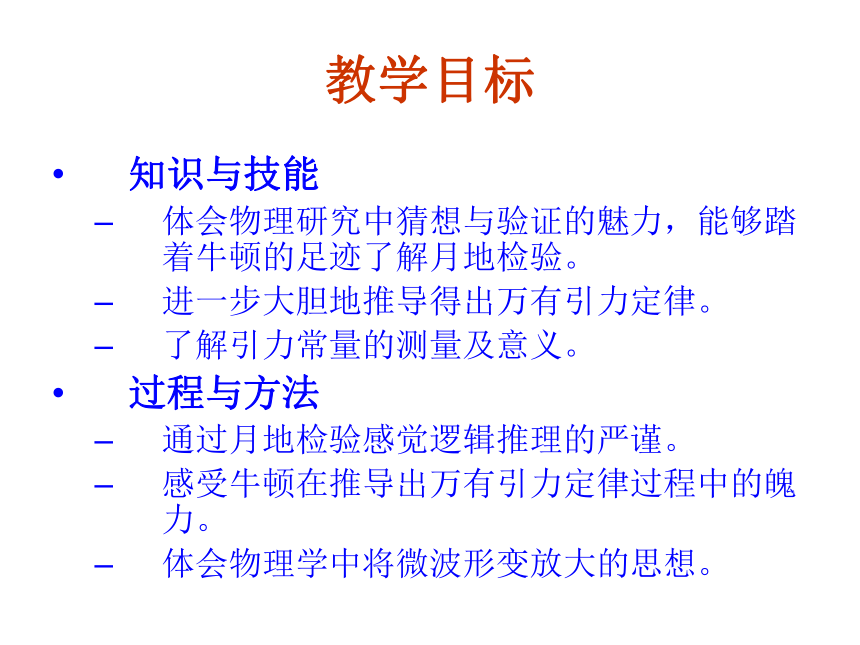 教学目标

• 知识与技能
– 体会物理研究中猜想与验证的魅力，能够踏着牛顿的足迹了解月地检验。
– 进一步大胆地推导得出万有引力定律。
– 了解引力常量的测量及意义。
• 过程与方法
– 通过月地检验感觉逻辑推理的严谨。
– 感受牛顿在推导出万有引力定律过程中的魄力。
– 体会物理学中将微波形变放大的思想。